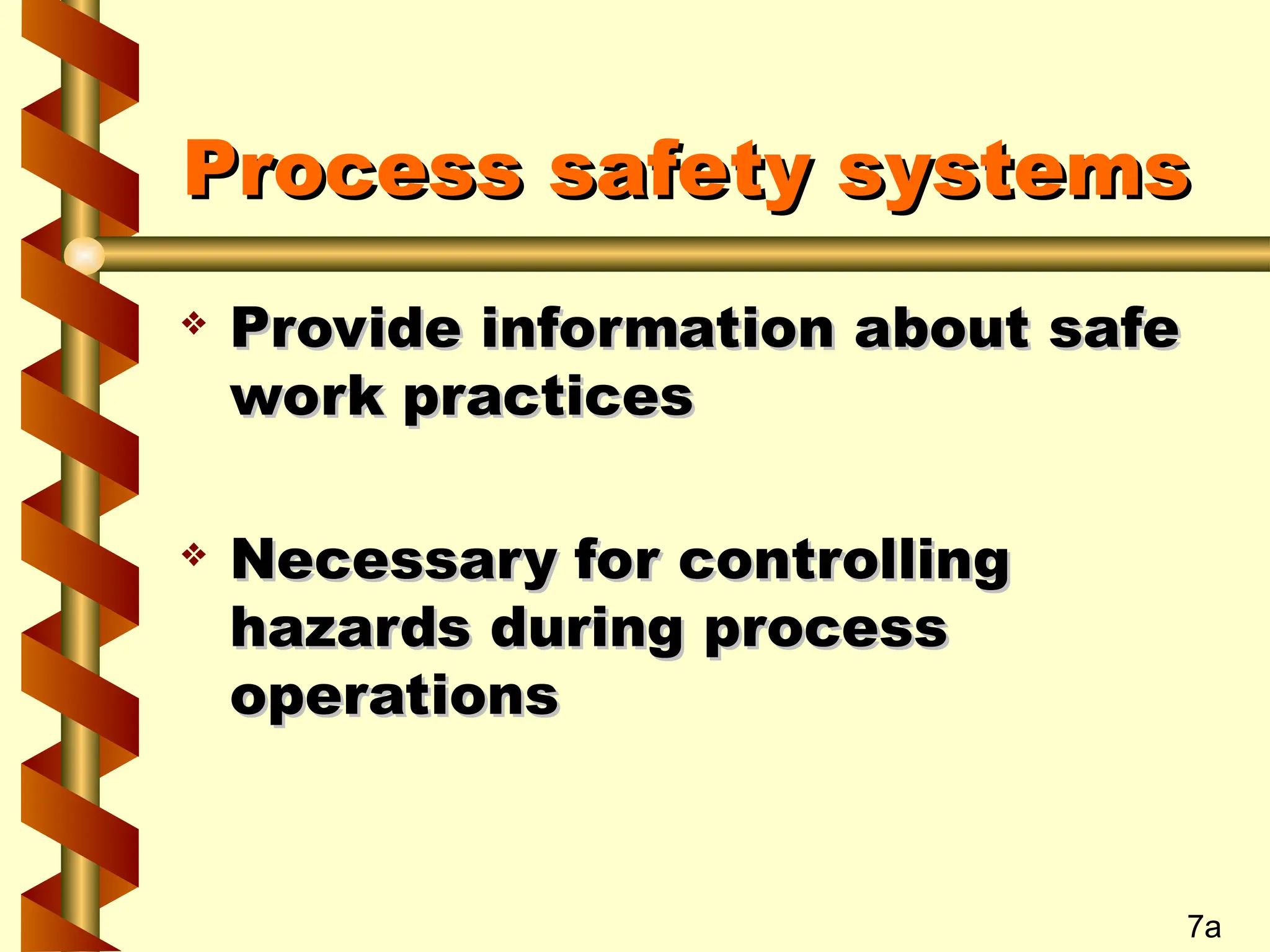 Process safety systems

❖ Provide information about safe work practices

❖ Necessary for controlling hazards during process operations

7a